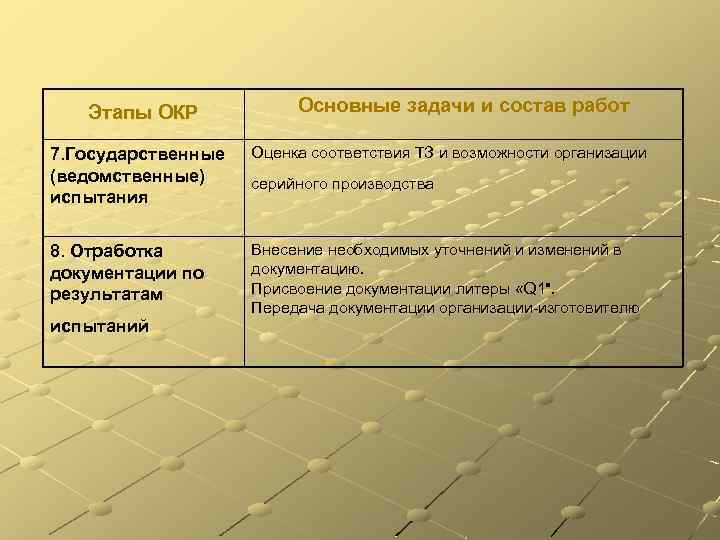 | Этапы ОКР | Основные задачи и состав работ |
|---|---|
| 7.Государственные (ведомственные) испытания | Оценка соответствия ТЗ и возможности организации серийного производства |
| 8. Отработка документации по результатам испытаний | Внесение необходимых уточнений и изменений в документацию. Присвоение документации литеры «Q1". Передача документации организации-изготовителю |